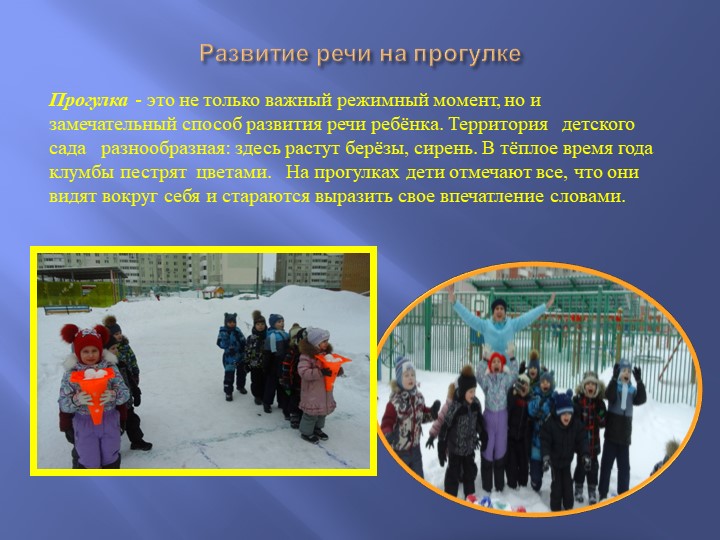 Развитие речи на прогулке

Прогулка - это не только важный режимный момент, но и замечательный способ развития речи ребёнка. Территория детского сада разнообразная: здесь растут берёзы, сирень. В тёплое время года клумбы пестрят цветами. На прогулках дети отмечают все, что они видят вокруг себя и стараются выразить свое впечатление словами.